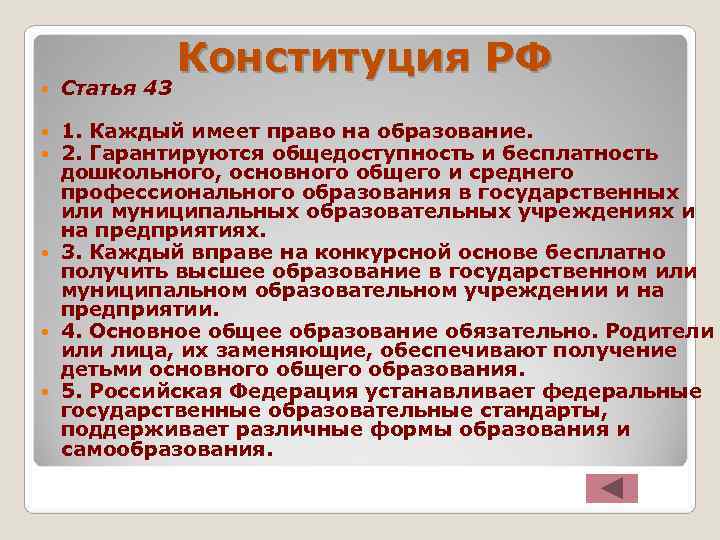 Конституция РФ

Статья 43

1. Каждый имеет право на образование.

2. Гарантируются общедоступность и бесплатность дошкольного, основного общего и среднего профессионального образования в государственных или муниципальных образовательных учреждениях и на предприятиях.

3. Каждый вправе на конкурсной основе бесплатно получить высшее образование в государственном или муниципальном образовательном учреждении и на предприятии.

4. Основное общее образование обязательно. Родители или лица, их заменяющие, обеспечивают получение детьми основного общего образования.

5. Российская Федерация устанавливает федеральные государственные образовательные стандарты, поддерживает различные формы образования и самообразования.